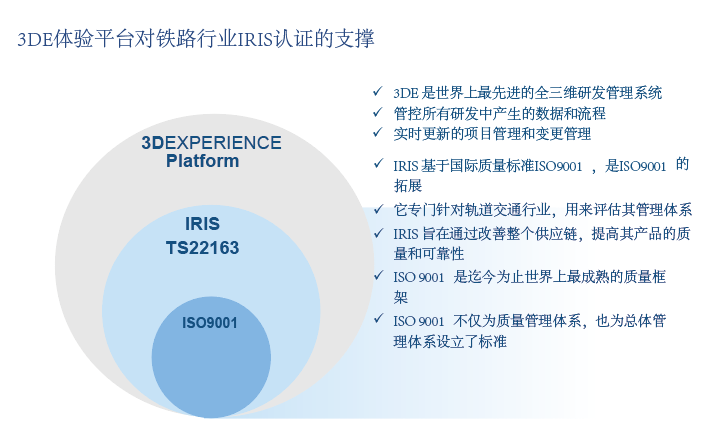 3DE体验平台对铁路行业IRIS认证的支撑

3DEXPERIENCE Platform

IRIS TS22163

ISO9001

✓ 3DE 是世界上最先进的全三维研发管理系统
✓ 管控所有研发中产生的数据和流程
✓ 实时更新的项目管理和变更管理
✓ IRIS 基于国际质量标准ISO9001 ，是ISO9001 的拓展
✓ 它专门针对轨道交通行业，用来评估其管理体系
✓ IRIS 旨在通过改善整个供应链，提高其产品的质量和可靠性
✓ ISO 9001 是迄今为止世界上最成熟的质量框架
✓ ISO 9001 不仅为质量管理体系，也为总体管理体系设立了标准